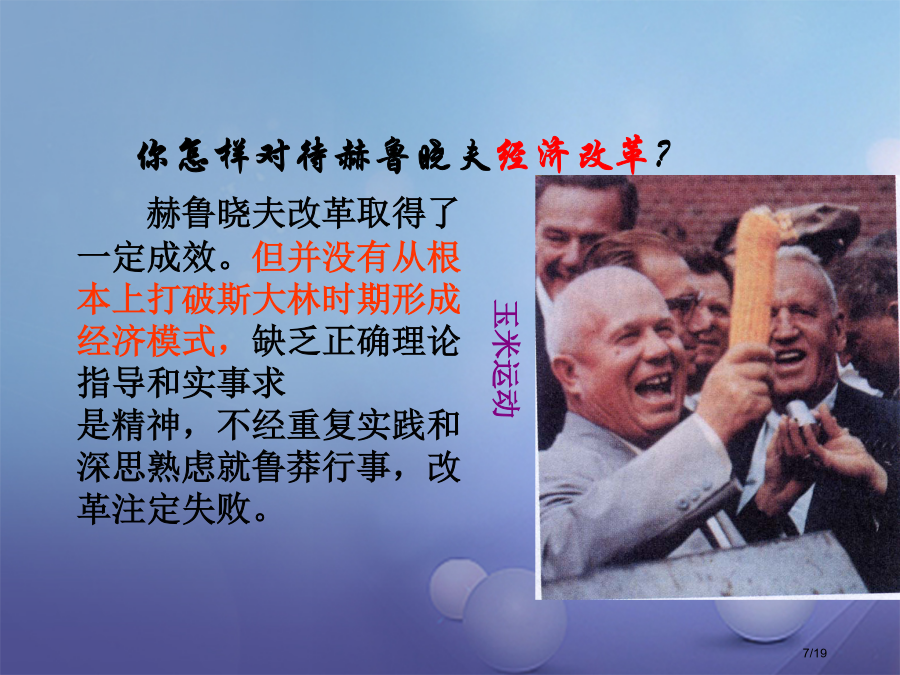 你怎样对待赫鲁晓夫经济改革？

赫鲁晓夫改革取得了一定成效。但并没有从根本上打破斯大林时期形成经济模式，缺乏正确理论指导和实事求是精神，不经重复实践和深思熟虑就鲁莽行事，改革注定失败。

玉米运动

7/19